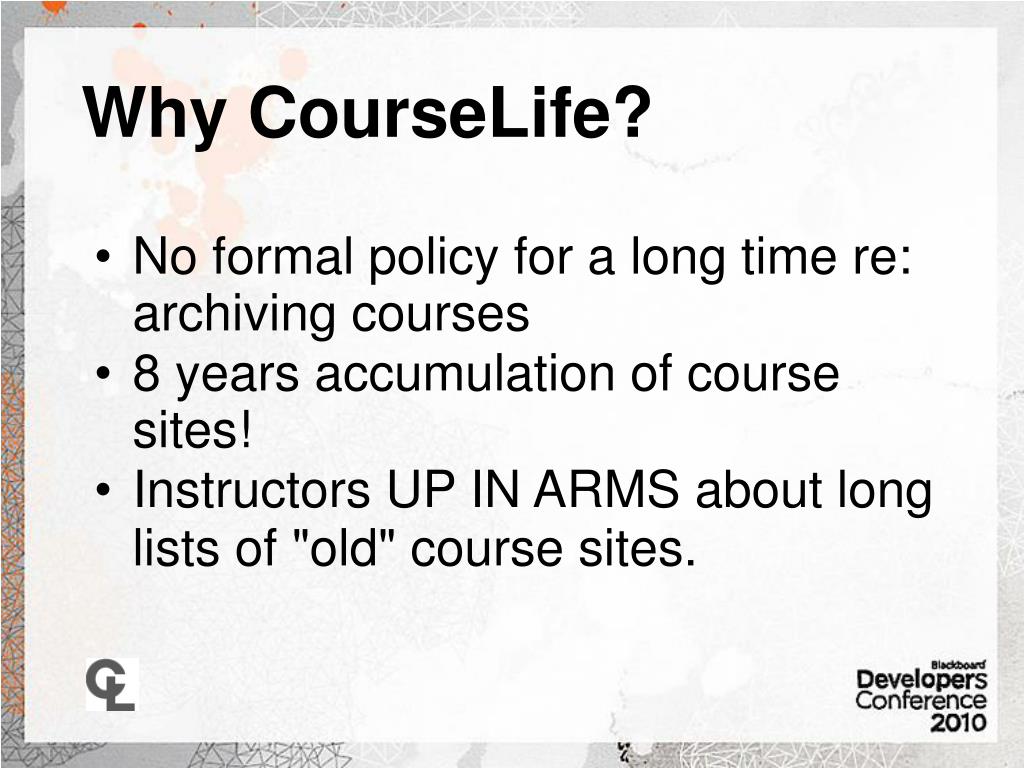 Why CourseLife?

• No formal policy for a long time re: archiving courses
• 8 years accumulation of course sites!
• Instructors UP IN ARMS about long lists of "old" course sites.

CL

Blackboard
Developers
Conference
2010